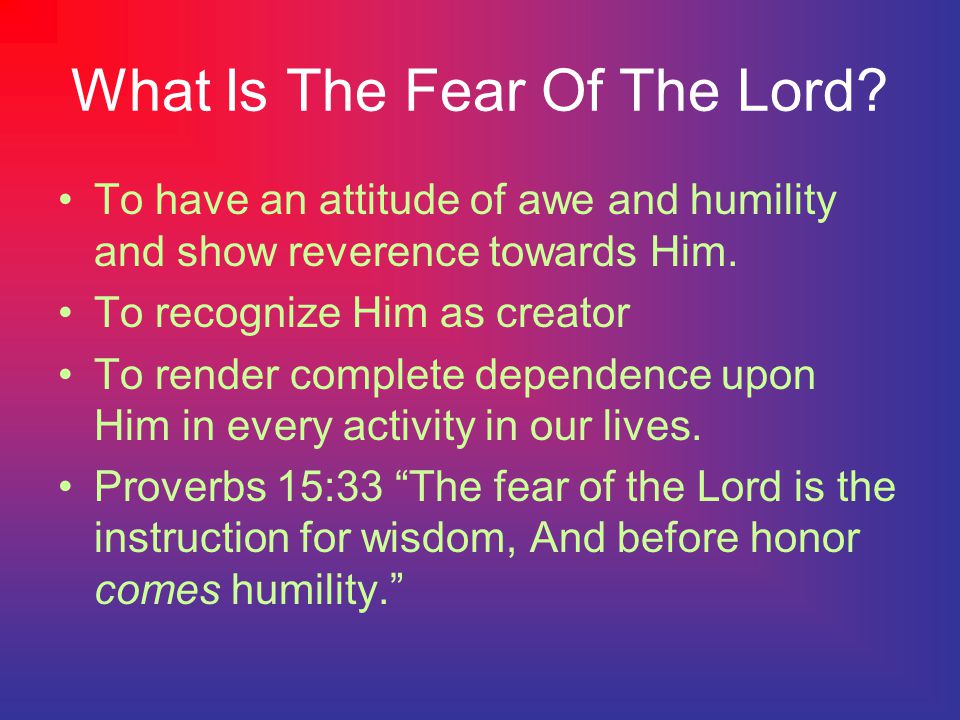 What Is The Fear Of The Lord?

• To have an attitude of awe and humility and show reverence towards Him.

• To recognize Him as creator

• To render complete dependence upon Him in every activity in our lives.

• Proverbs 15:33 “The fear of the Lord is the instruction for wisdom, And before honor comes humility.”